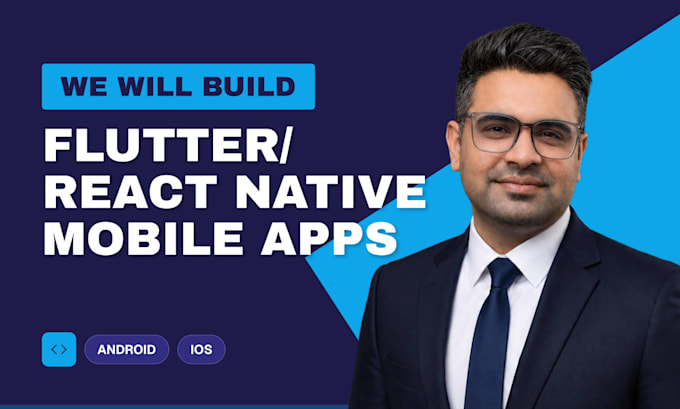 WE WILL BUILD

FLUTTER/
REACT NATIVE
MOBILE APPS

<>

ANDROID

IOS